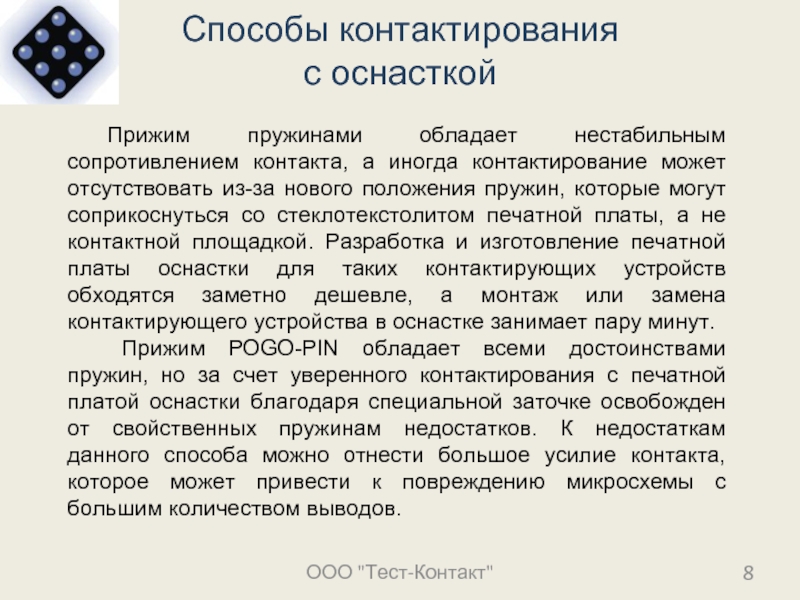 Способы контактирования с оснасткой

Прижим пружинами обладает нестабильным сопротивлением контакта, а иногда контактирование может отсутствовать из-за нового положения пружин, которые могут соприкоснуться со стеклотекстолитом печатной платы, а не контактной площадкой. Разработка и изготовление печатной платы оснастки для таких контактирующих устройств обходятся заметно дешевле, а монтаж или замена контактирующего устройства в оснастке занимает пару минут.

Прижим POGO-PIN обладает всеми достоинствами пружин, но за счет уверенного контактирования с печатной платой оснастки благодаря специальной заточке освобожден от свойственных пружинам недостатков. К недостаткам данного способа можно отнести большое усилие контакта, которое может привести к повреждению микросхемы с большим количеством выводов.

ООО "Тест-Контакт"

8